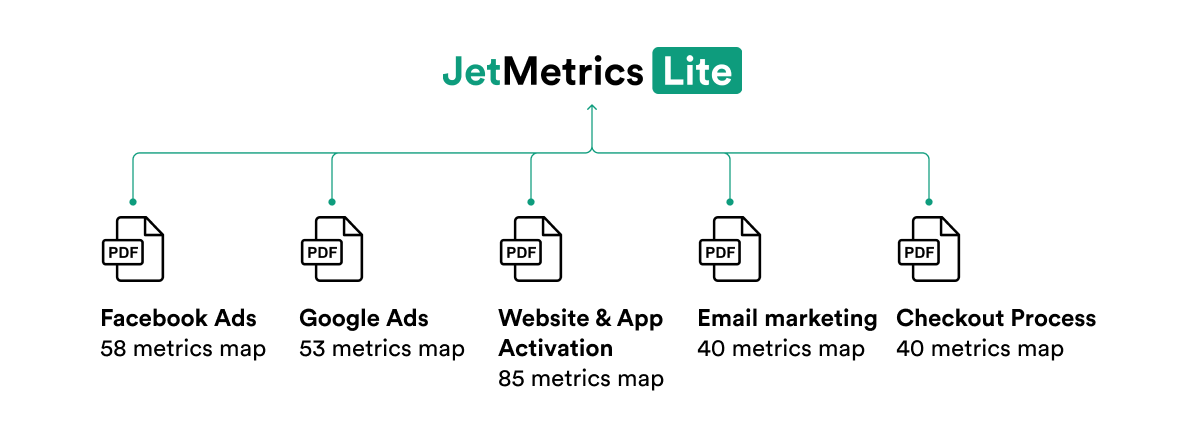 JetMetrics Lite

PDF
Facebook Ads
58 metrics map

PDF
Google Ads
53 metrics map

PDF
Website & App Activation
85 metrics map

PDF
Email marketing
40 metrics map

PDF
Checkout Process
40 metrics map